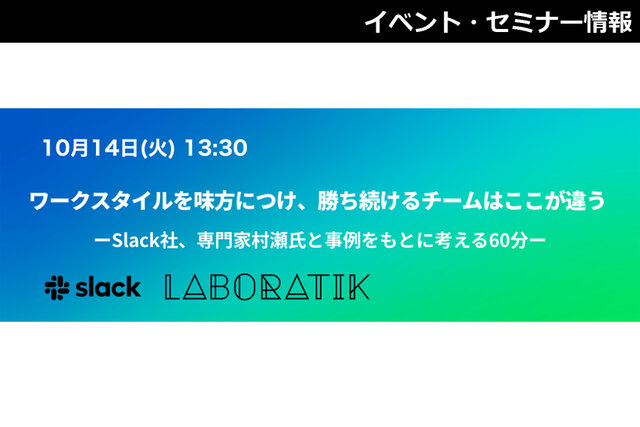 イベント・セミナー情報

10月14日(火) 13:30

ワークスタイルを味方につけ、勝ち続けるチームはここが違う

ーSlack社、専門家村瀬氏と事例をもとに考える60分ー

slack

LABORATIK